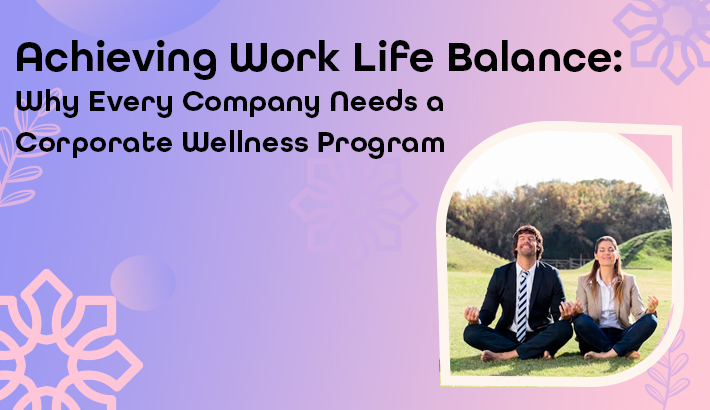 Achieving Work Life Balance:
Why Every Company Needs a Corporate Wellness Program